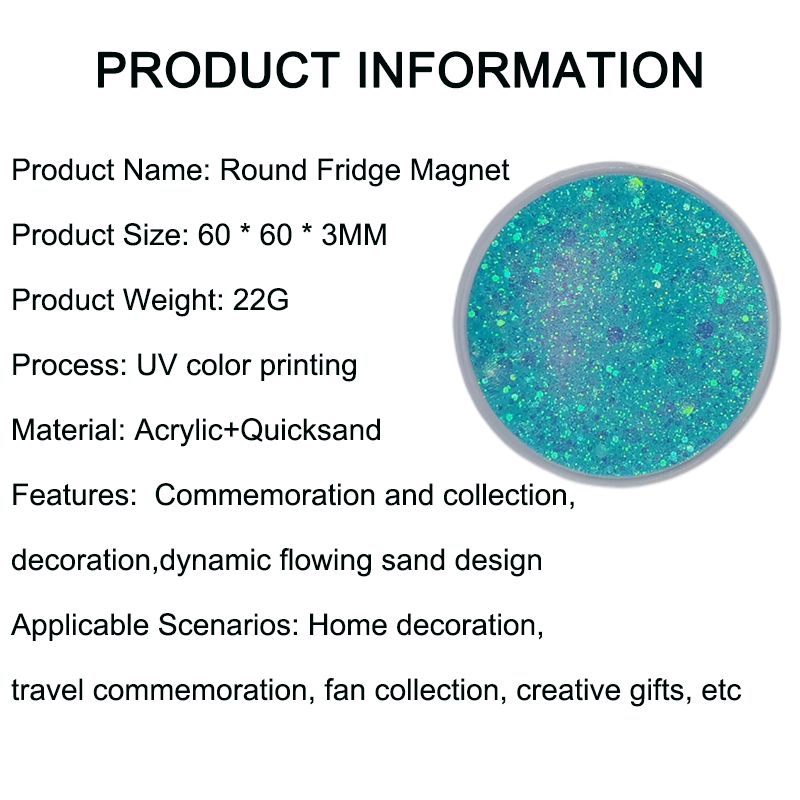 PRODUCT INFORMATION

Product Name: Round Fridge Magnet

Product Size: 60 * 60 * 3MM

Product Weight: 22G

Process: UV color printing

Material: Acrylic+Quicksand

Features:  Commemoration and collection, decoration,dynamic flowing sand design

Applicable Scenarios: Home decoration, travel commemoration, fan collection, creative gifts, etc